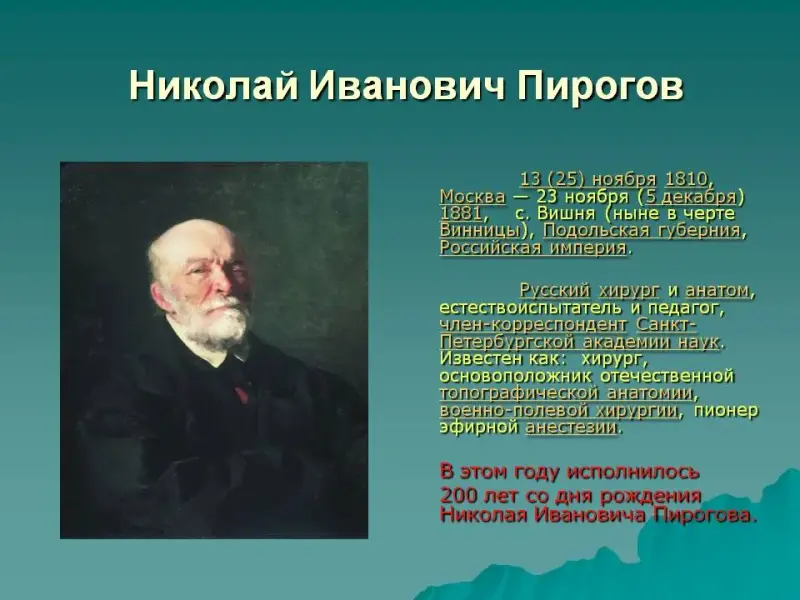 Николай Иванович Пирогов

13 (25) ноября 1810, Москва — 23 ноября (5 декабря) 1881, с. Вишня (ныне в черте Винницы), Подольская губерния, Российская империя.

Русский хирург и анатом, естествоиспытатель и педагог, член-корреспондент Санкт-Петербургской академии наук. Известен как: хирург, основоположник отечественной топографической анатомии, военно-полевой хирургии, пионер эфирной анестезии.

В этом году исполнилось 200 лет со дня рождения Николая Ивановича Пирогова.